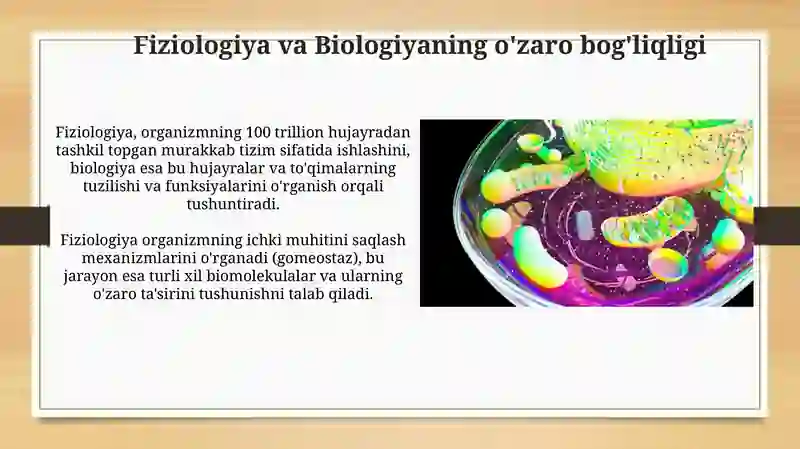 Fiziologiya va Biologiyaning o'zaro bog'liqligi

Fiziologiya, organizmning 100 trillion hujayradan tashkil topgan murakkab tizim sifatida ishlashini, biologiya esa bu hujayralar va to'qimalarning tuzilishi va funksiyalarini o'rganish orqali tushuntiradi.

Fiziologiya organizmning ichki muhitini saqlash mexanizmlarini o'rganadi (gomeostaz), bu jarayon esa turli xil biomolekulalar va ularning o'zaro ta'sirini tushunishni talab qiladi.